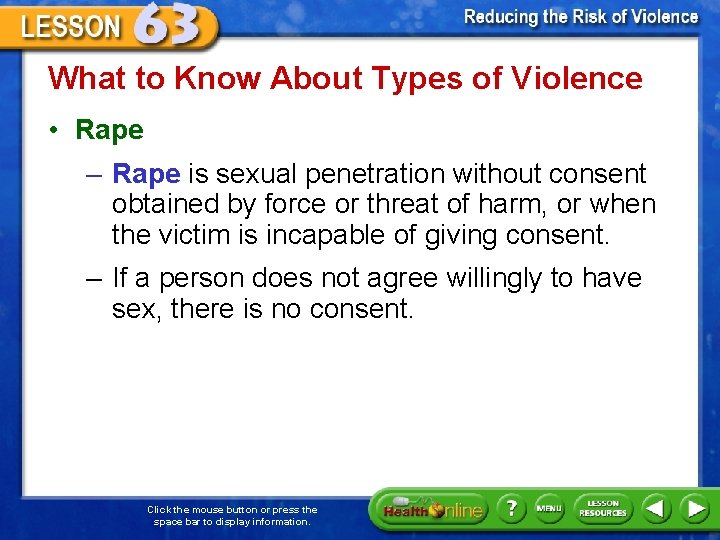 LESSON 63

Reducing the Risk of Violence

What to Know About Types of Violence

• Rape

– Rape is sexual penetration without consent obtained by force or threat of harm, or when the victim is incapable of giving consent.

– If a person does not agree willingly to have sex, there is no consent.

Click the mouse button or press the space bar to display information.

Health Online ? MENU LESSON RESOURCES